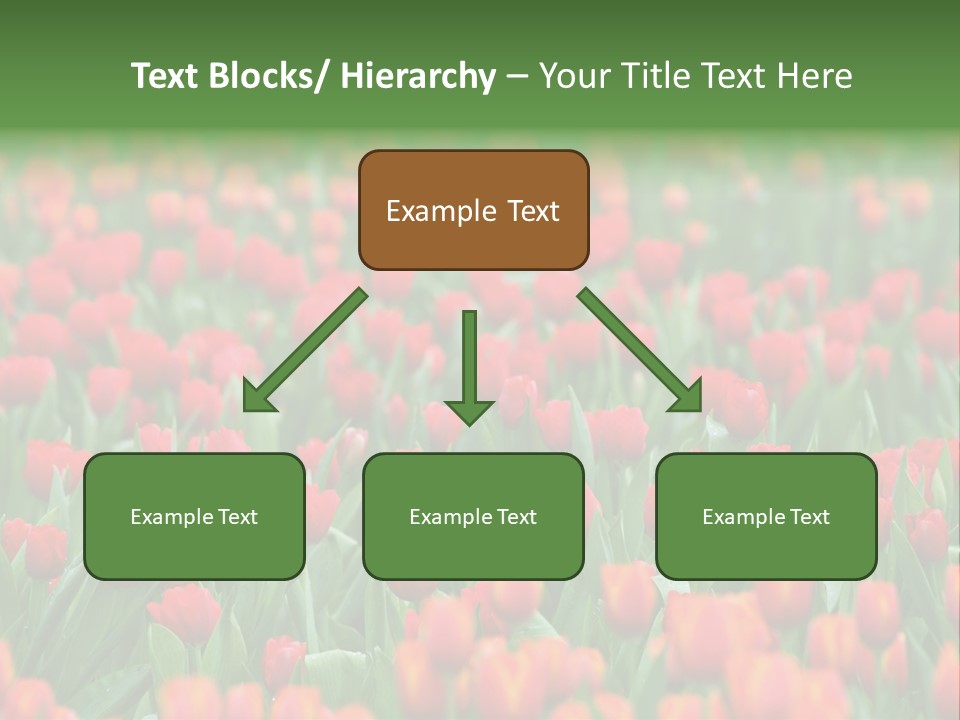 Text Blocks/ Hierarchy – Your Title Text Here

Example Text

Example Text

Example Text

Example Text